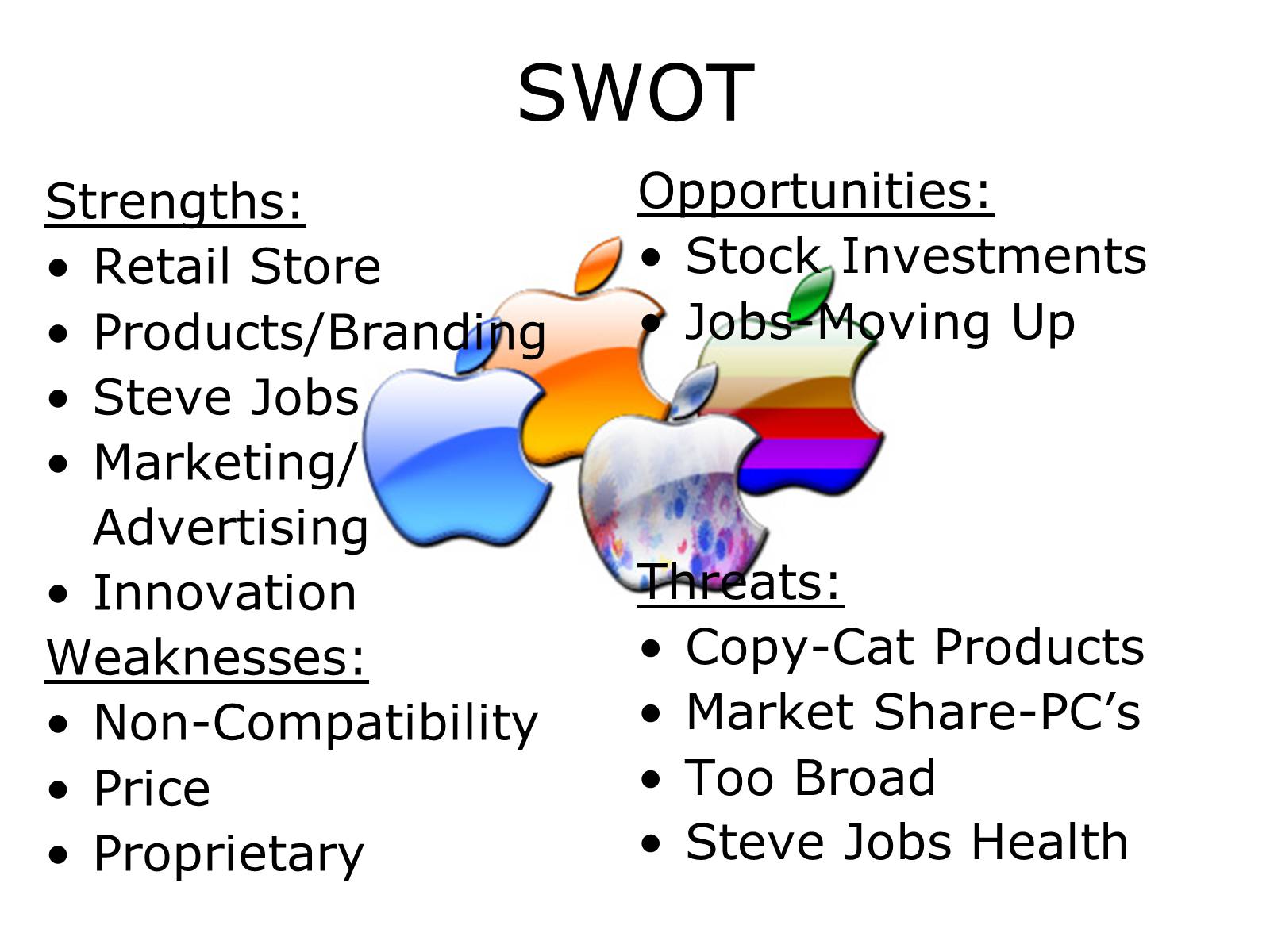 SWOT

Strengths:
• Retail Store
• Products/Branding
• Steve Jobs
• Marketing/ Advertising
• Innovation

Weaknesses:
• Non-Compatibility
• Price
• Proprietary

Opportunities:
• Stock Investments
• Jobs-Moving Up

Threats:
• Copy-Cat Products
• Market Share-PC's
• Too Broad
• Steve Jobs Health